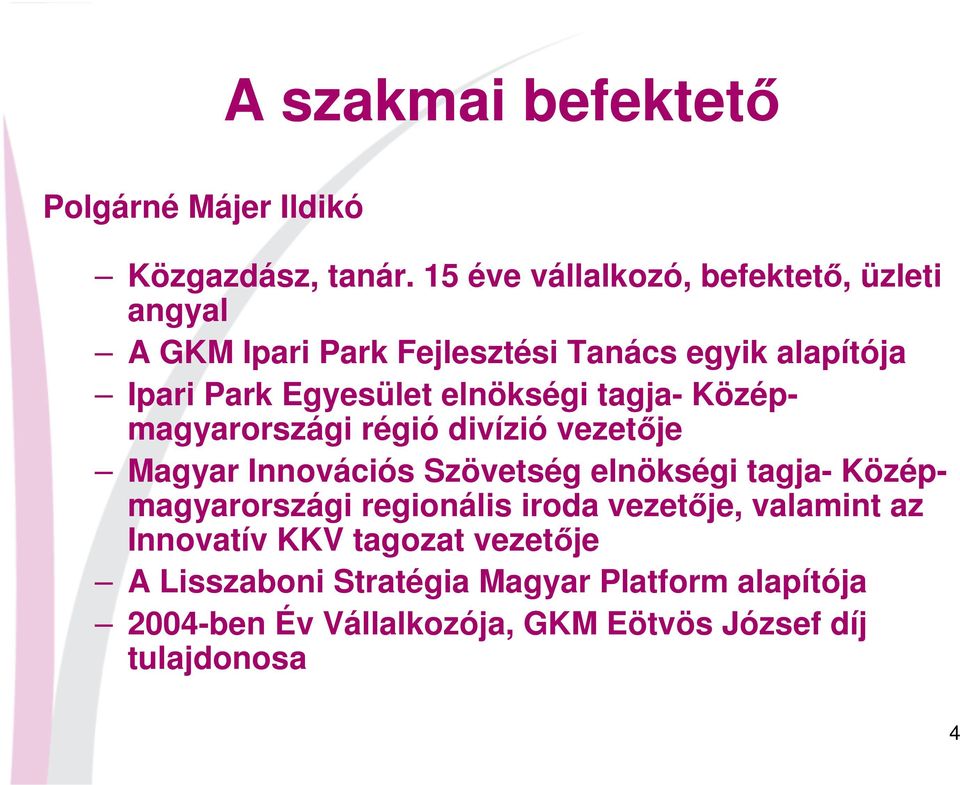 A szakmai befektető

Polgárné Májer Ildikó

– Közgazdász, tanár. 15 éve vállalkozó, befektető, üzleti angyal
– A GKM Ipari Park Fejlesztési Tanács egyik alapítója
– Ipari Park Egyesület elnökségi tagja- Közép-magyarországi régió divízió vezetője
– Magyar Innovációs Szövetség elnökségi tagja- Közép-magyarországi regionális iroda vezetője, valamint az Innovatív KKV tagozat vezetője
– A Lisszaboni Stratégia Magyar Platform alapítója
– 2004-ben Év Vállalkozója, GKM Eötvös József díj tulajdonosa

4